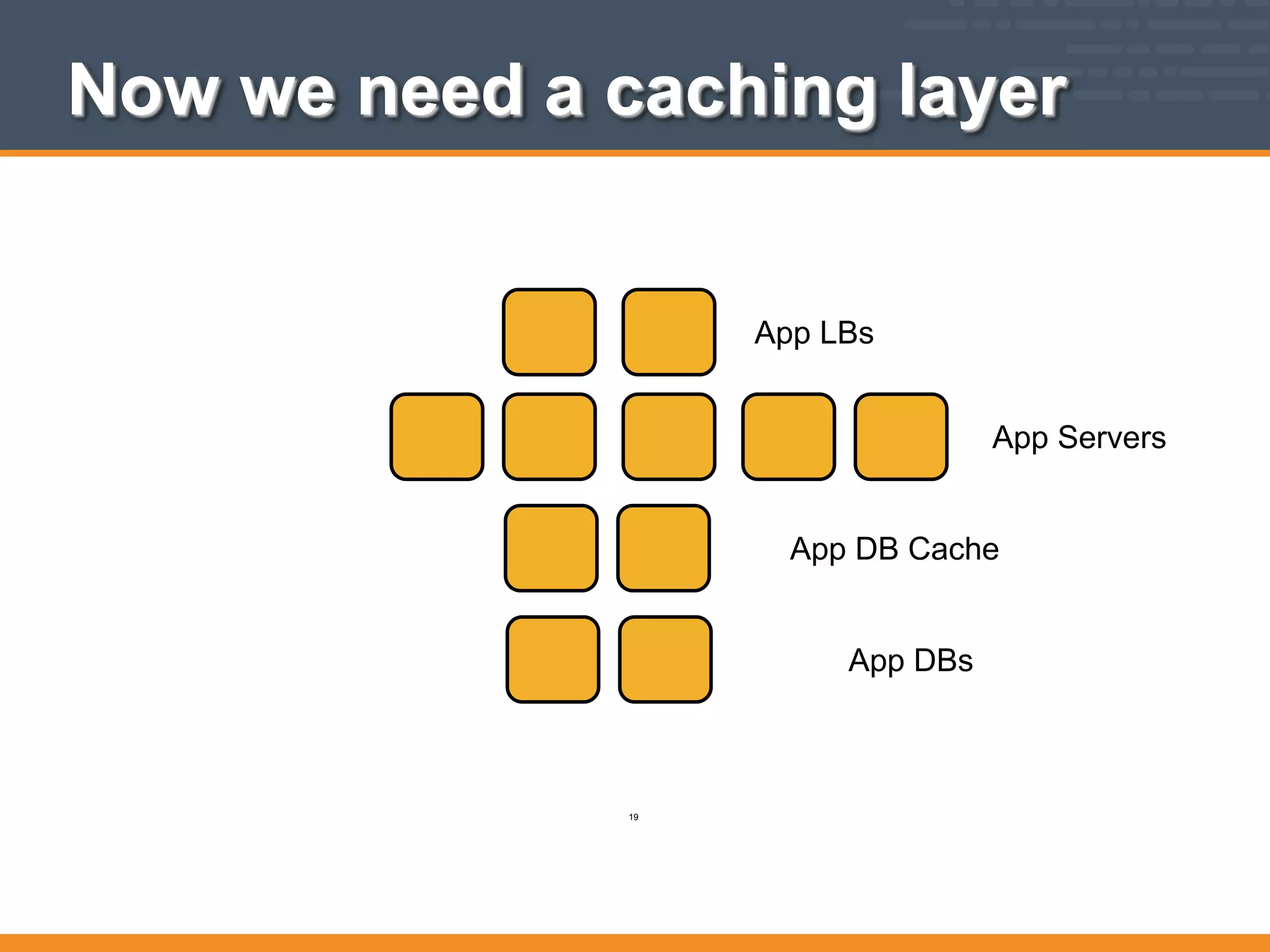 Now we need a caching layer

App LBs

App Servers

App DB Cache

App DBs

19